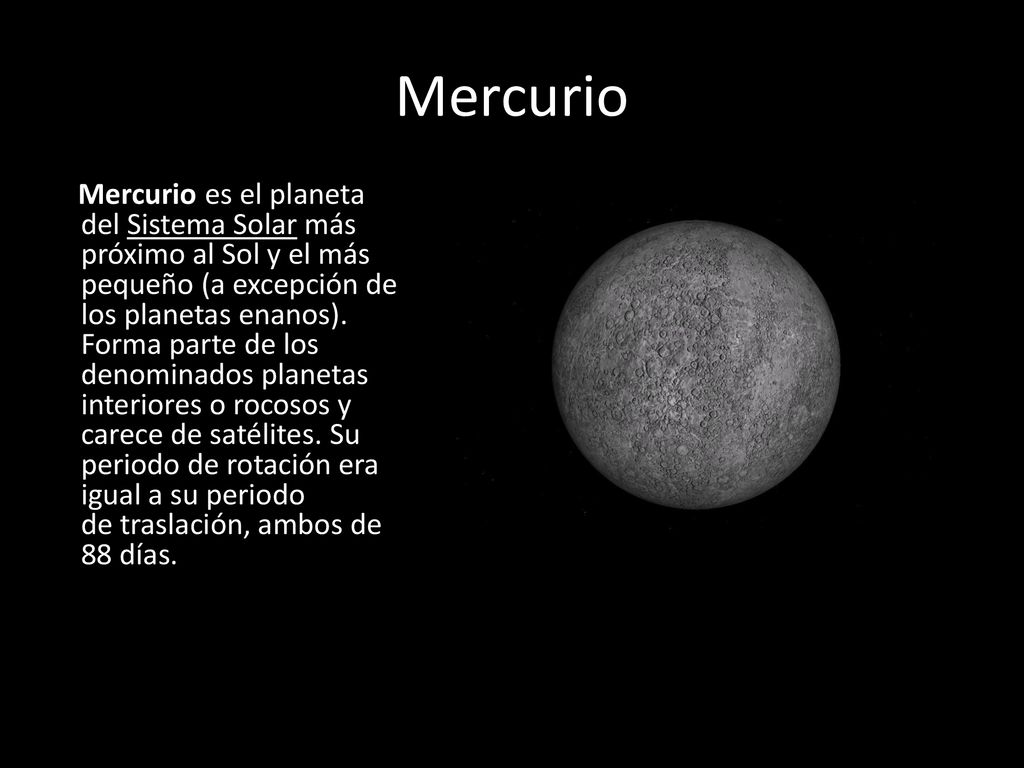 Mercurio

Mercurio es el planeta del Sistema Solar más próximo al Sol y el más pequeño (a excepción de los planetas enanos). Forma parte de los denominados planetas interiores o rocosos y carece de satélites. Su periodo de rotación era igual a su periodo de traslación, ambos de 88 días.